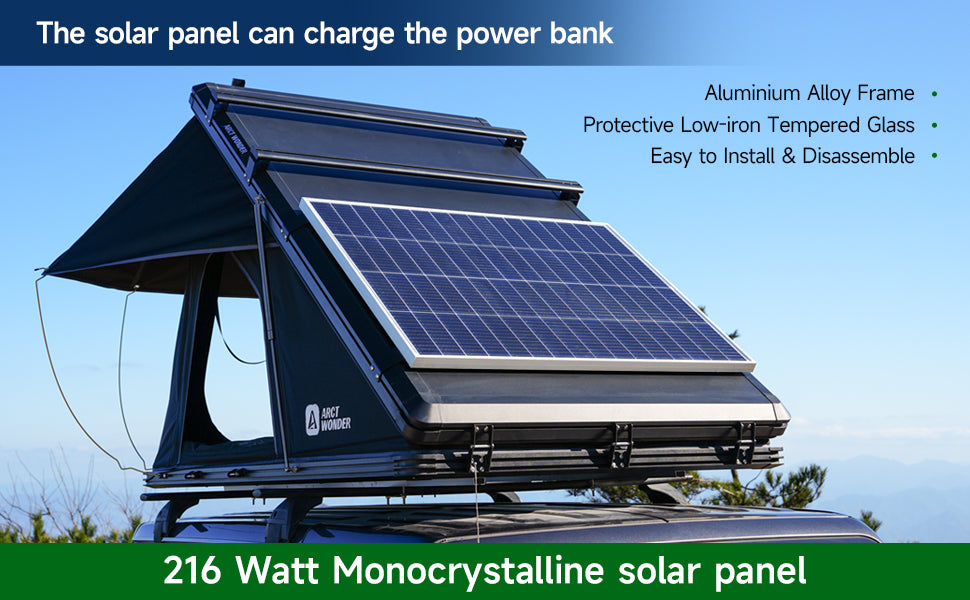 The solar panel can charge the power bank

Aluminium Alloy Frame •
Protective Low-iron Tempered Glass •
Easy to Install & Disassemble •

ARCT WONDER

ARCT WONDER

216 Watt Monocrystalline solar panel